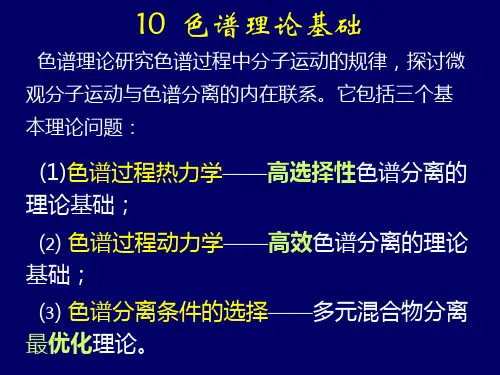 10 色谱理论基础

色谱理论研究色谱过程中分子运动的规律，探讨微观分子运动与色谱分离的内在联系。它包括三个基本理论问题：

(1)色谱过程热力学——高选择性色谱分离的理论基础；

(2) 色谱过程动力学——高效色谱分离的理论基础；

(3) 色谱分离条件的选择——多元混合物分离最优化理论。